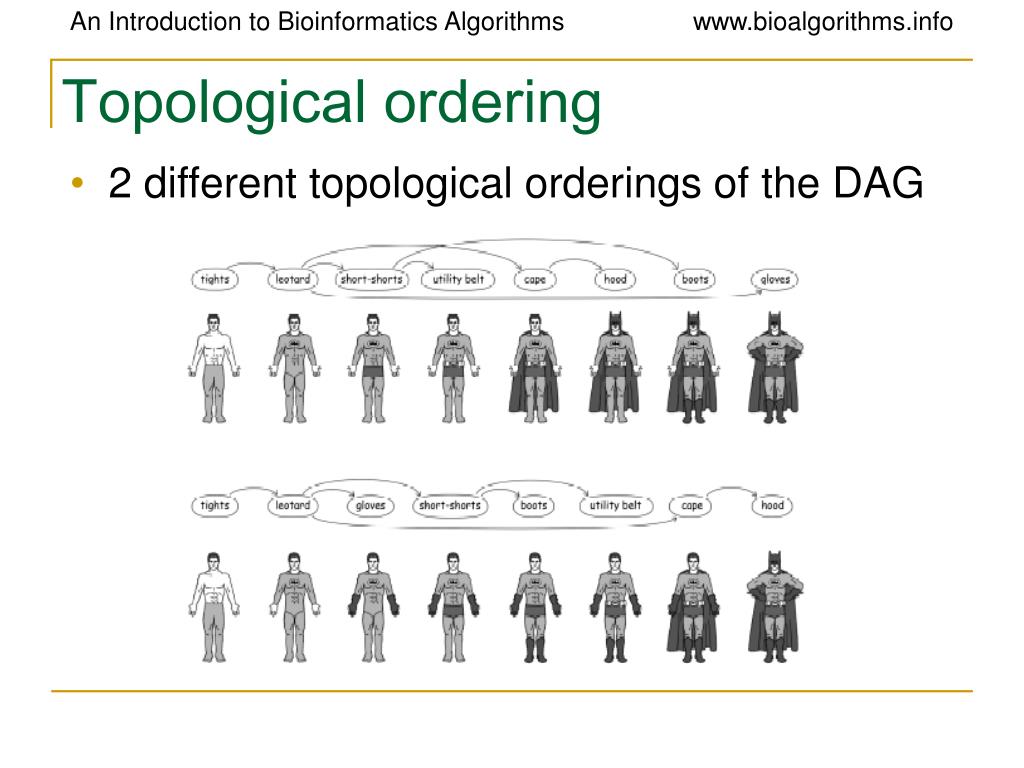 An Introduction to Bioinformatics Algorithms www.bioalgorithms.info

Topological ordering

• 2 different topological orderings of the DAG

tights leotard short-shorts utility belt cape hood boots gloves

tights leotard gloves short-shorts boots utility belt cape hood